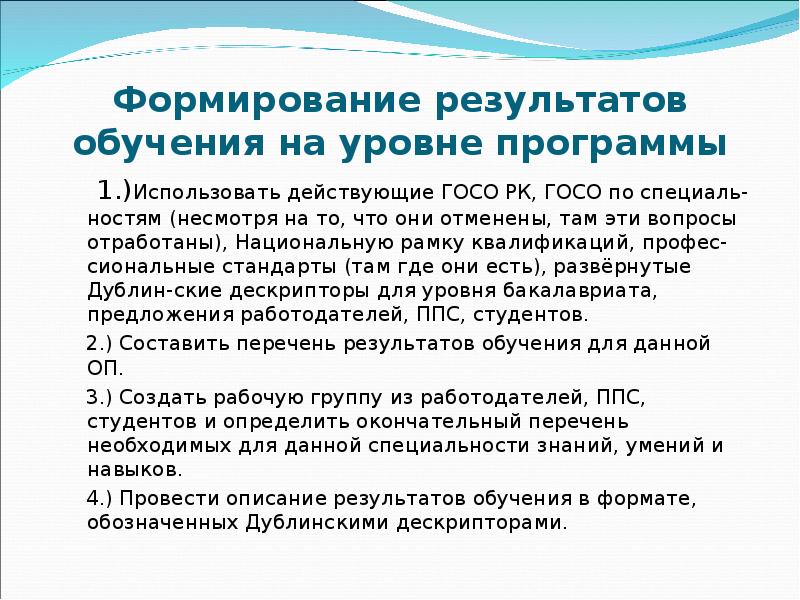 Формирование результатов обучения на уровне программы

1.)Использовать действующие ГОСО РК, ГОСО по специальностям (несмотря на то, что они отменены, там эти вопросы отработаны), Национальную рамку квалификаций, профессиональные стандарты (там где они есть), развёрнутые Дублин-ские дескрипторы для уровня бакалавриата, предложения работодателей, ППС, студентов.

2.) Составить перечень результатов обучения для данной ОП.

3.) Создать рабочую группу из работодателей, ППС, студентов и определить окончательный перечень необходимых для данной специальности знаний, умений и навыков.

4.) Провести описание результатов обучения в формате, обозначенных Дублинскими дескрипторами.